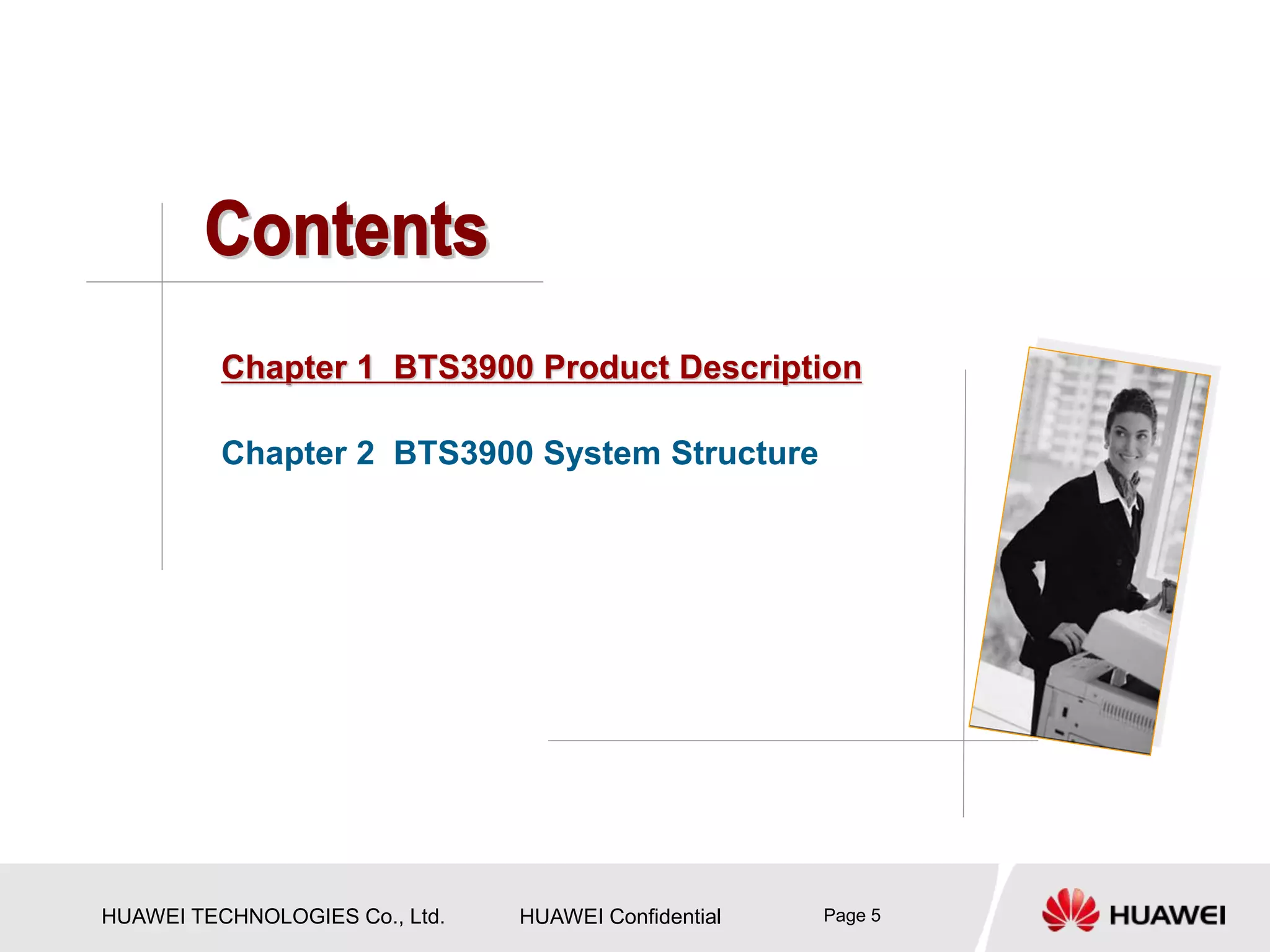 Contents

Chapter 1 BTS3900 Product Description

Chapter 2 BTS3900 System Structure

HUAWEI TECHNOLOGIES Co., Ltd. HUAWEI Confidential Page 5

HUAWEI